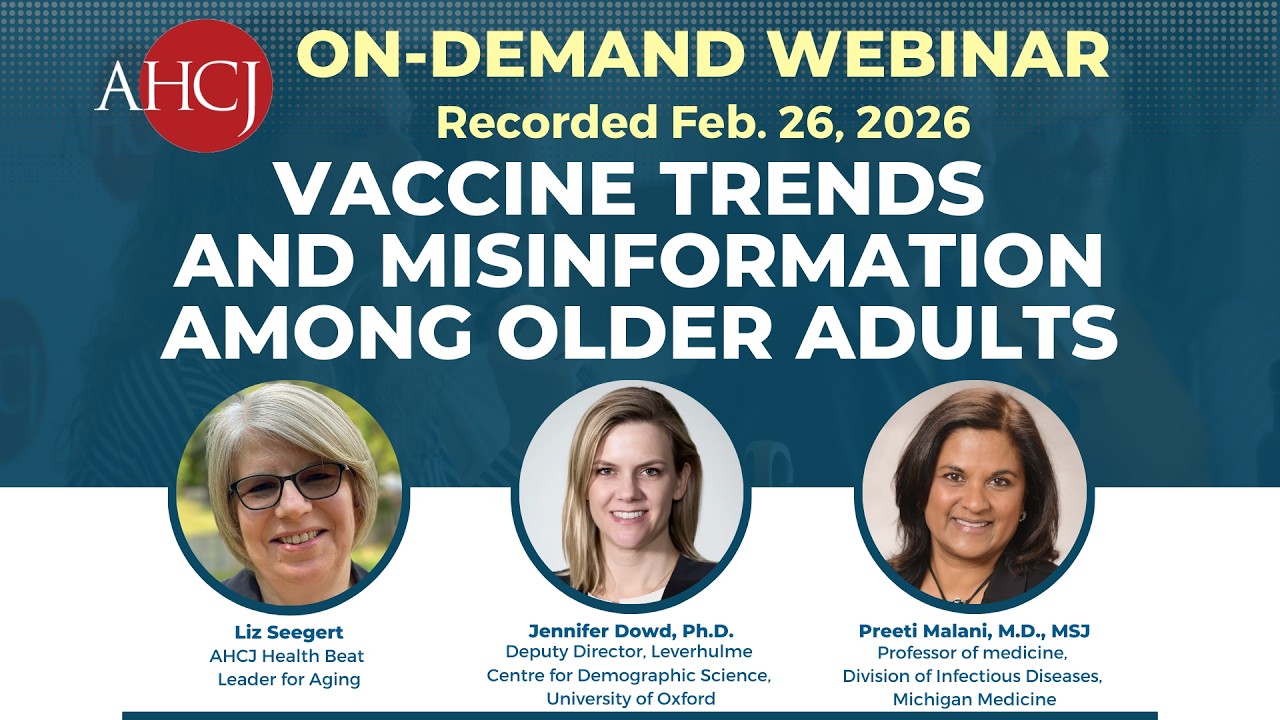 AHCJ

ON-DEMAND WEBINAR

Recorded Feb. 26, 2026

VACCINE TRENDS AND MISINFORMATION AMONG OLDER ADULTS

Liz Seegert
AHCJ Health Beat Leader for Aging

Jennifer Dowd, Ph.D.
Deputy Director, Leverhulme Centre for Demographic Science, University of Oxford

Preeti Malani, M.D., MSJ
Professor of medicine, Division of Infectious Diseases, Michigan Medicine